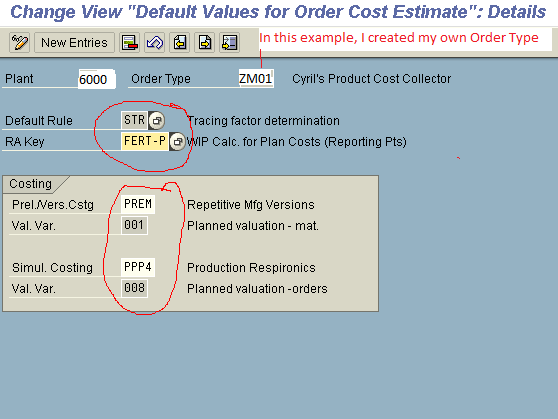 Change View "Default Values for Order Cost Estimate": Details

New Entries

In this example, I created my own Order Type

Plant 6000 Order Type ZM01 Cyril's Product Cost Collector

Default Rule STR Tracing factor determination
RA Key FERT-P WIP Calc. for Plan Costs (Reporting Pts)

Costing
Prel./Vers.Cstg PREM Repetitive Mfg Versions
Val. Var. 001 Planned valuation - mat.

Simul. Costing PPP4 Production Respironics
Val. Var. 008 Planned valuation -orders